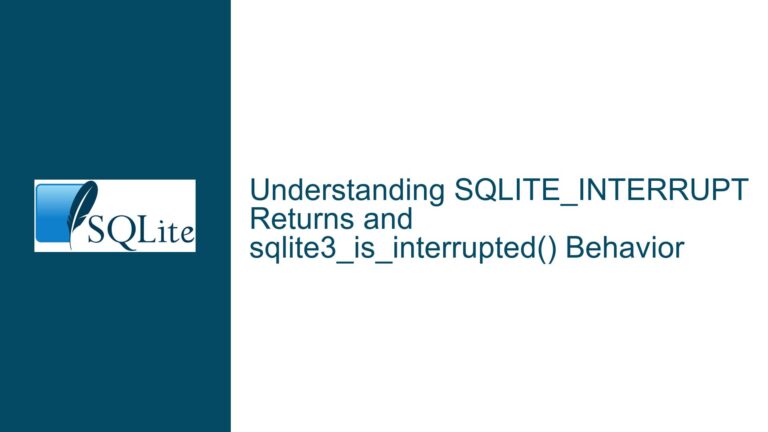 SQLite

Understanding SQLITE_INTERRUPT Returns and sqlite3_is_interrupted() Behavior